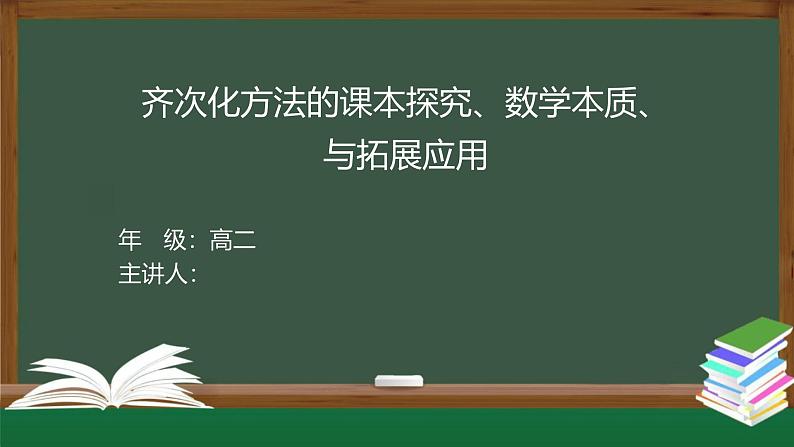 齐次化方法的课本探究、数学本质、与拓展应用

年　级：高二
主讲人：